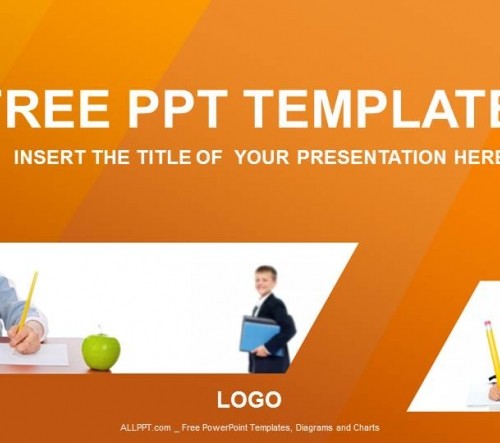 FREE PPT TEMPLATE
INSERT THE TITLE OF YOUR PRESENTATION HERE

LOGO

ALLPPT.com _ Free PowerPoint Templates, Diagrams and Charts